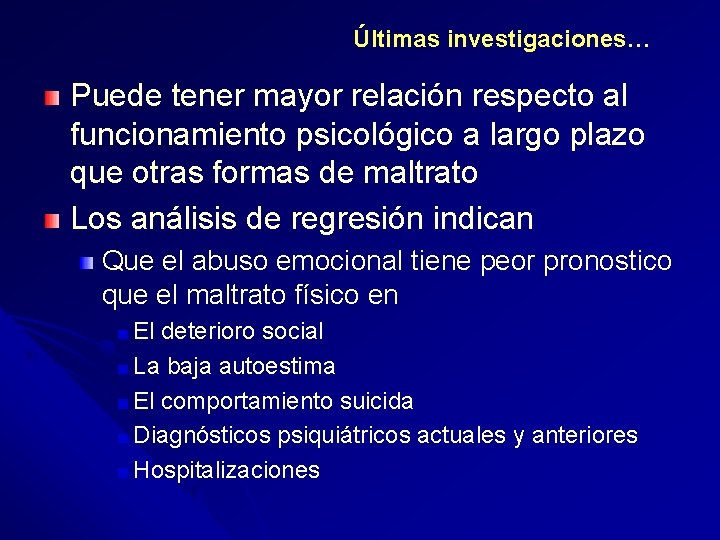 Últimas investigaciones…

Puede tener mayor relación respecto al funcionamiento psicológico a largo plazo que otras formas de maltrato

Los análisis de regresión indican

Que el abuso emocional tiene peor pronostico que el maltrato físico en

El deterioro social

La baja autoestima

El comportamiento suicida

Diagnósticos psiquiátricos actuales y anteriores

Hospitalizaciones